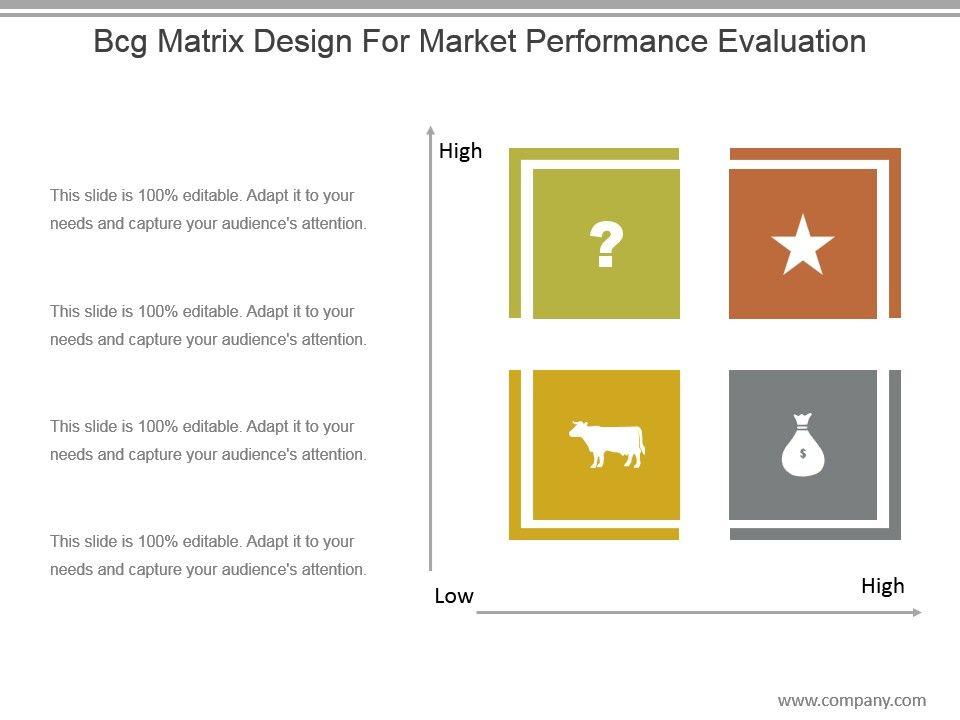 Bcg Matrix Design For Market Performance Evaluation

This slide is 100% editable. Adapt it to your needs and capture your audience's attention.

This slide is 100% editable. Adapt it to your needs and capture your audience's attention.

This slide is 100% editable. Adapt it to your needs and capture your audience's attention.

This slide is 100% editable. Adapt it to your needs and capture your audience's attention.

High

?

$

Low

High

www.company.com